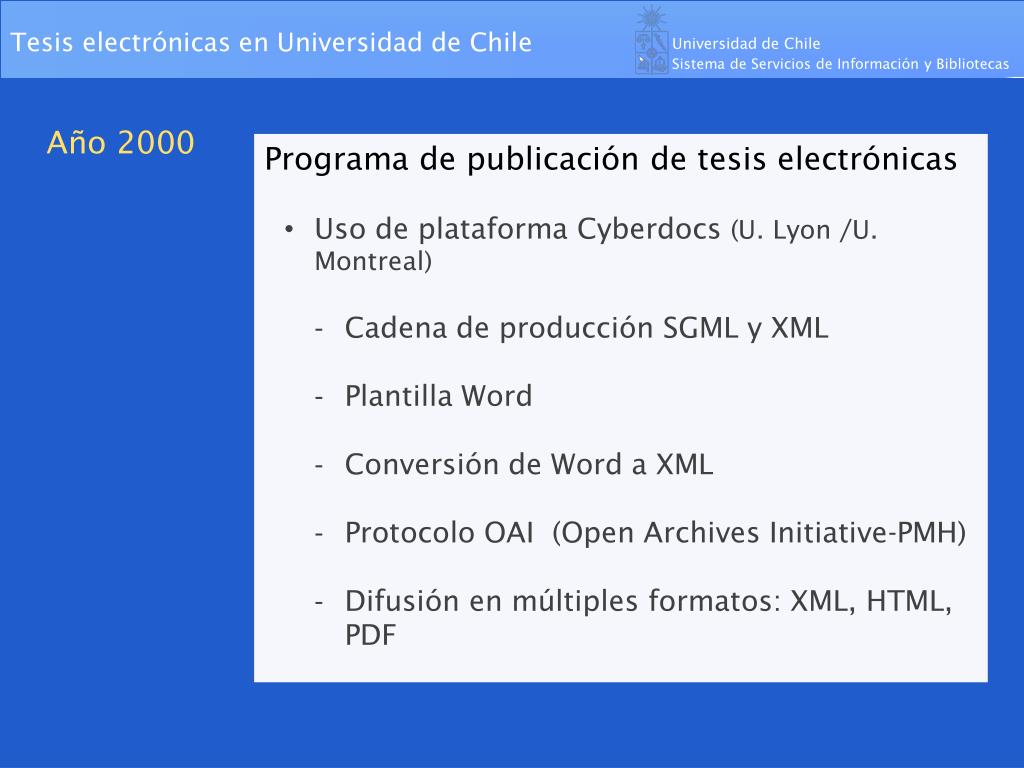 Tesis electrónicas en Universidad de Chile

Universidad de Chile
Sistema de Servicios de Información y Bibliotecas

Año 2000

Programa de publicación de tesis electrónicas

• Uso de plataforma Cyberdocs (U. Lyon /U. Montreal)

- Cadena de producción SGML y XML

- Plantilla Word

- Conversión de Word a XML

- Protocolo OAI (Open Archives Initiative-PMH)

- Difusión en múltiples formatos: XML, HTML, PDF